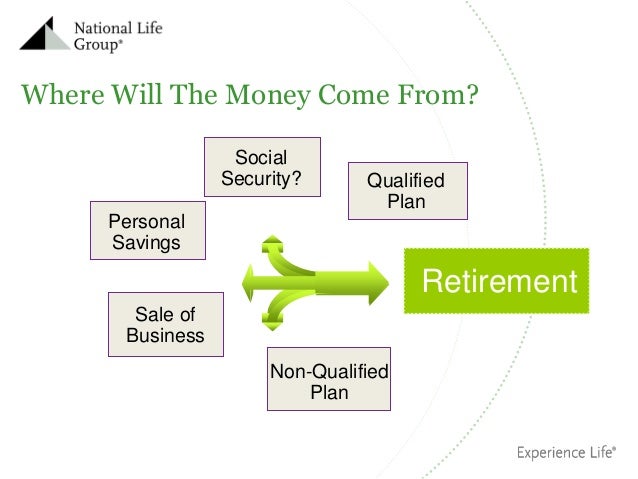 National Life Group®

Where Will The Money Come From?

Social Security?

Qualified Plan

Personal Savings

Retirement

Sale of Business

Non-Qualified Plan

Experience Life®